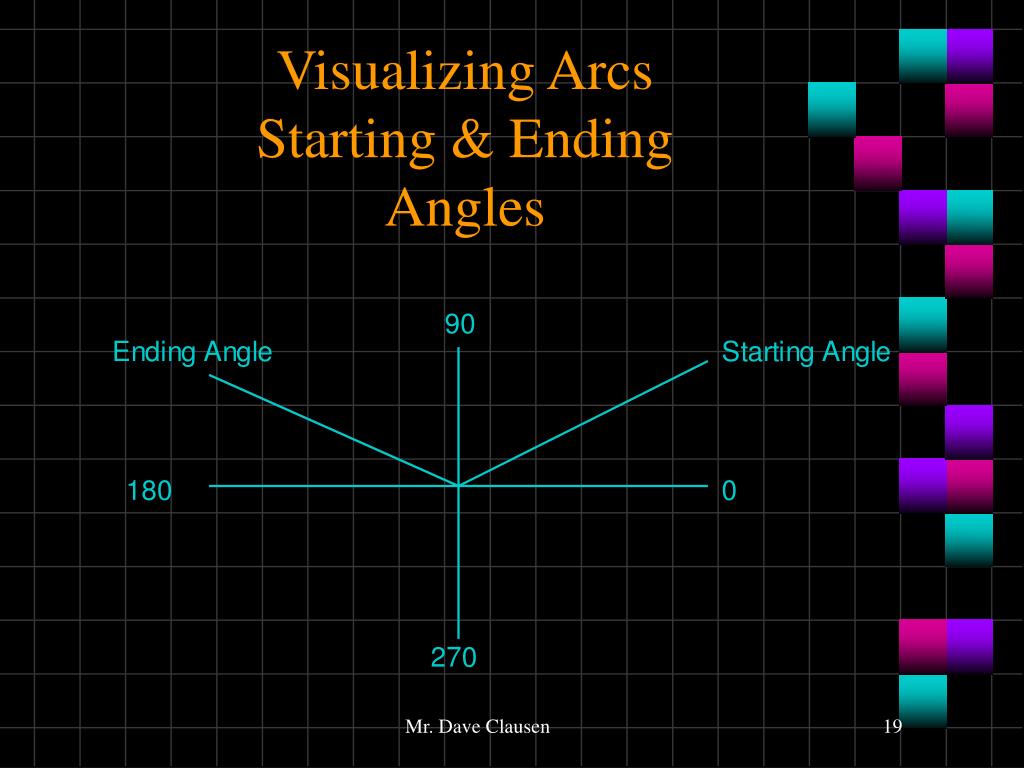 Visualizing Arcs Starting & Ending Angles

90

Ending Angle

Starting Angle

180

0

270

Mr. Dave Clausen

19